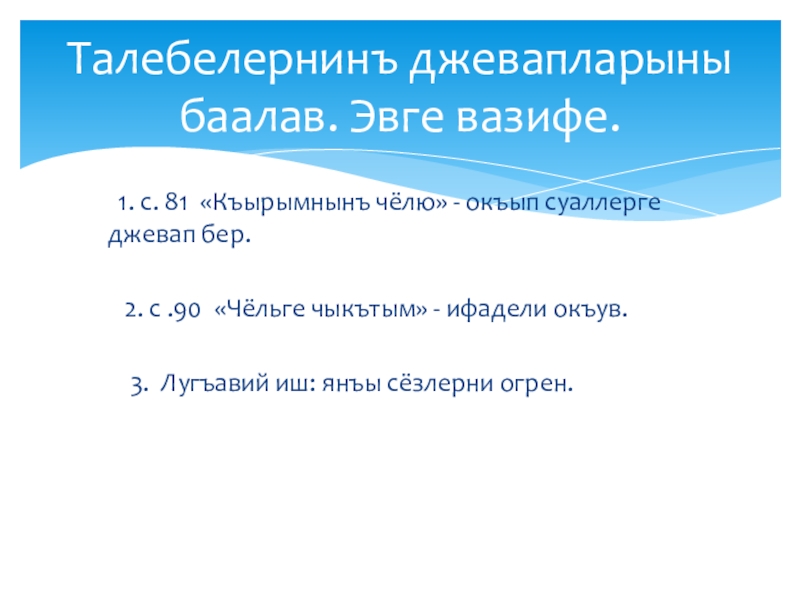 Талебелернинъ джевапларыны баалав. Эвге вазифе.

1. с. 81 «Къырымнынъ чёлю» - окъып суаллерге джевап бер.

2. с .90 «Чёльге чыкътым» - ифадели окъув.

3. Лугъавий иш: янъы сёзлерни огрен.